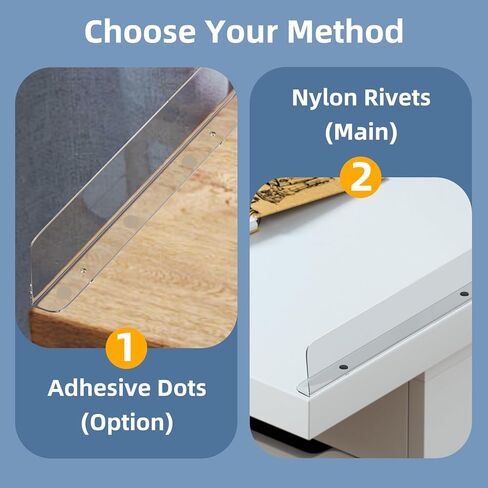 Choose Your Method

1

Adhesive Dots
(Option)

Nylon Rivets
(Main)

2